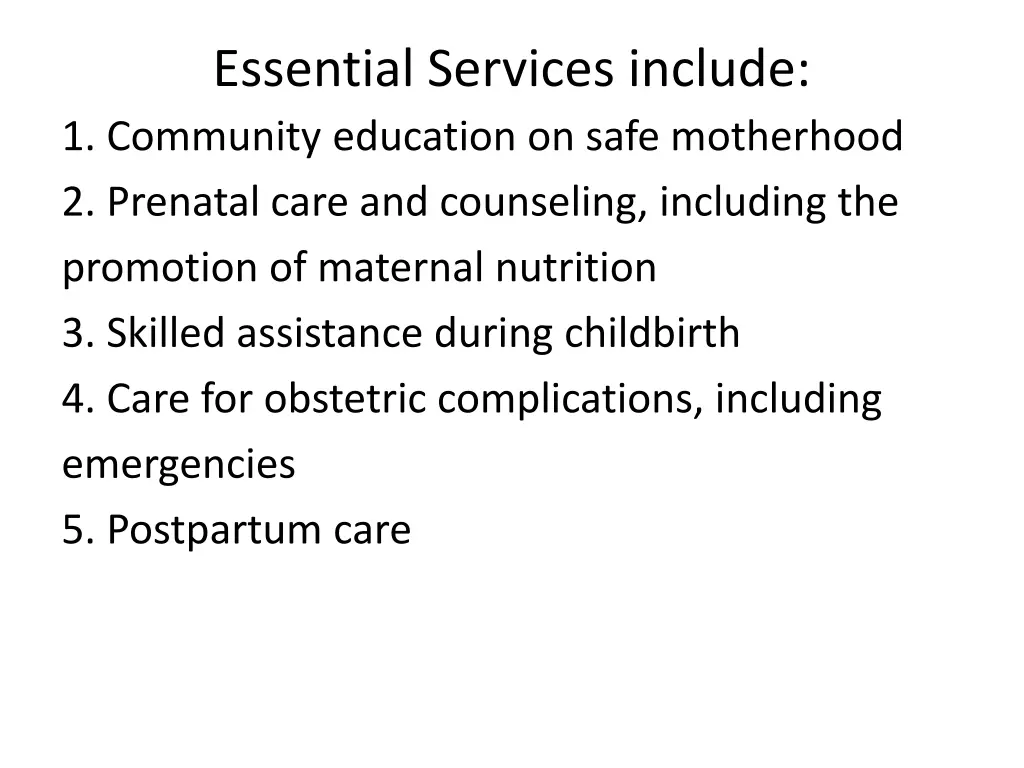 Essential Services include:

1. Community education on safe motherhood
2. Prenatal care and counseling, including the promotion of maternal nutrition
3. Skilled assistance during childbirth
4. Care for obstetric complications, including emergencies
5. Postpartum care